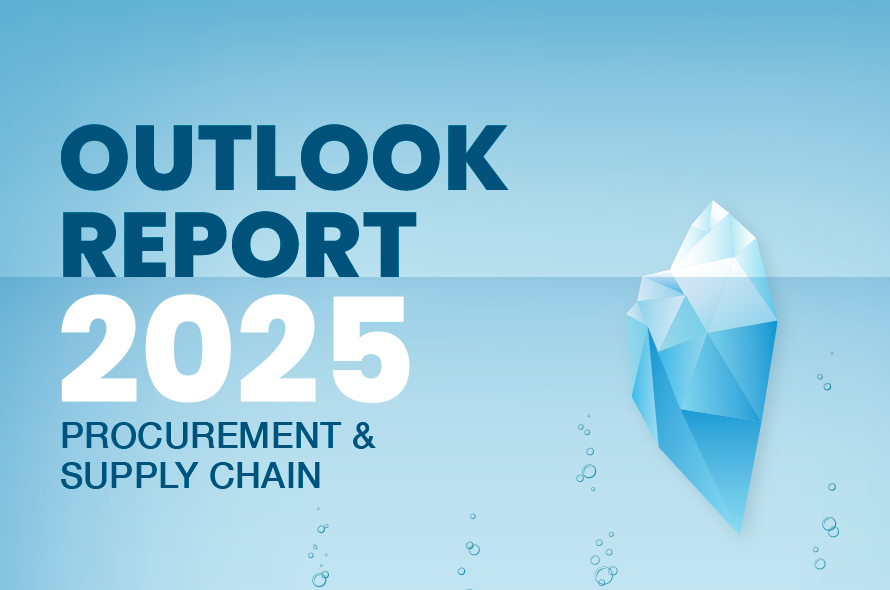 OUTLOOK REPORT 2025

PROCUREMENT & SUPPLY CHAIN